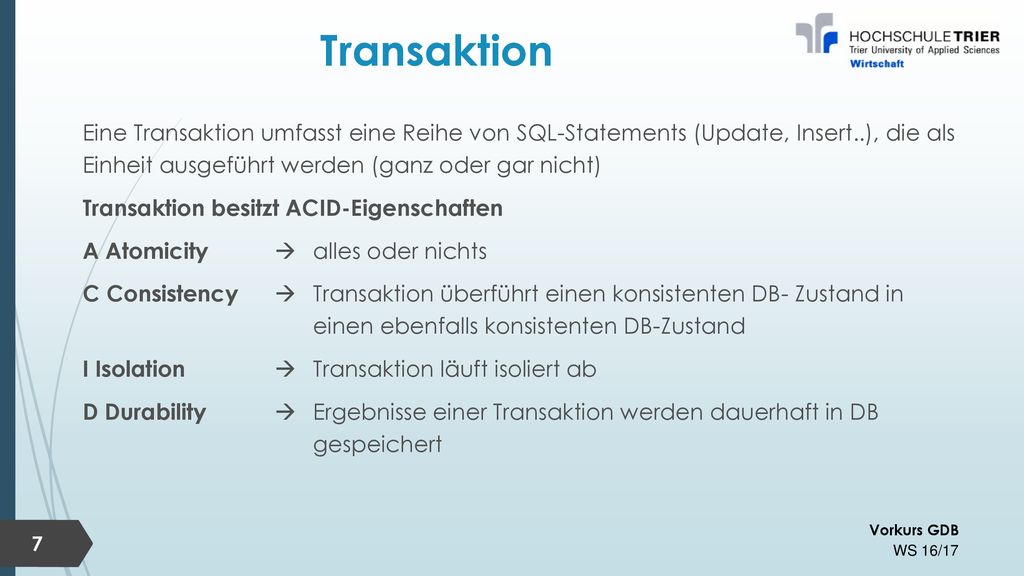 Transaktion

HOCHSCHULE TRIER
Trier University of Applied Sciences
Wirtschaft

Eine Transaktion umfasst eine Reihe von SQL-Statements (Update, Insert..), die als Einheit ausgeführt werden (ganz oder gar nicht)

Transaktion besitzt ACID-Eigenschaften

A Atomicity → alles oder nichts

C Consistency → Transaktion überführt einen konsistenten DB- Zustand in einen ebenfalls konsistenten DB-Zustand

I Isolation → Transaktion läuft isoliert ab

D Durability → Ergebnisse einer Transaktion werden dauerhaft in DB gespeichert

7

Vorkurs GDB
WS 16/17